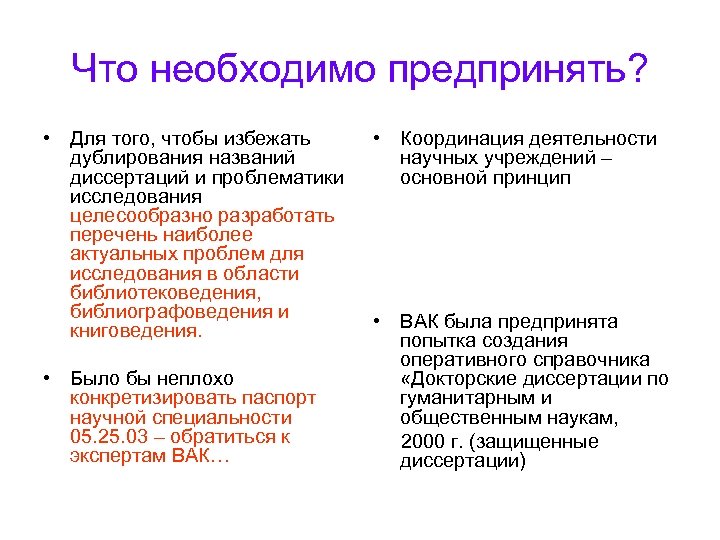 Что необходимо предпринять?

• Для того, чтобы избежать дублирования названий диссертаций и проблематики исследования целесообразно разработать перечень наиболее актуальных проблем для исследования в области библиотековедения, библиографоведения и книговедения.

• Было бы неплохо конкретизировать паспорт научной специальности 05.25.03 – обратиться к экспертам ВАК…

• Координация деятельности научных учреждений – основной принцип

• ВАК была предпринята попытка создания оперативного справочника «Докторские диссертации по гуманитарным и общественным наукам, 2000 г. (защищенные диссертации)